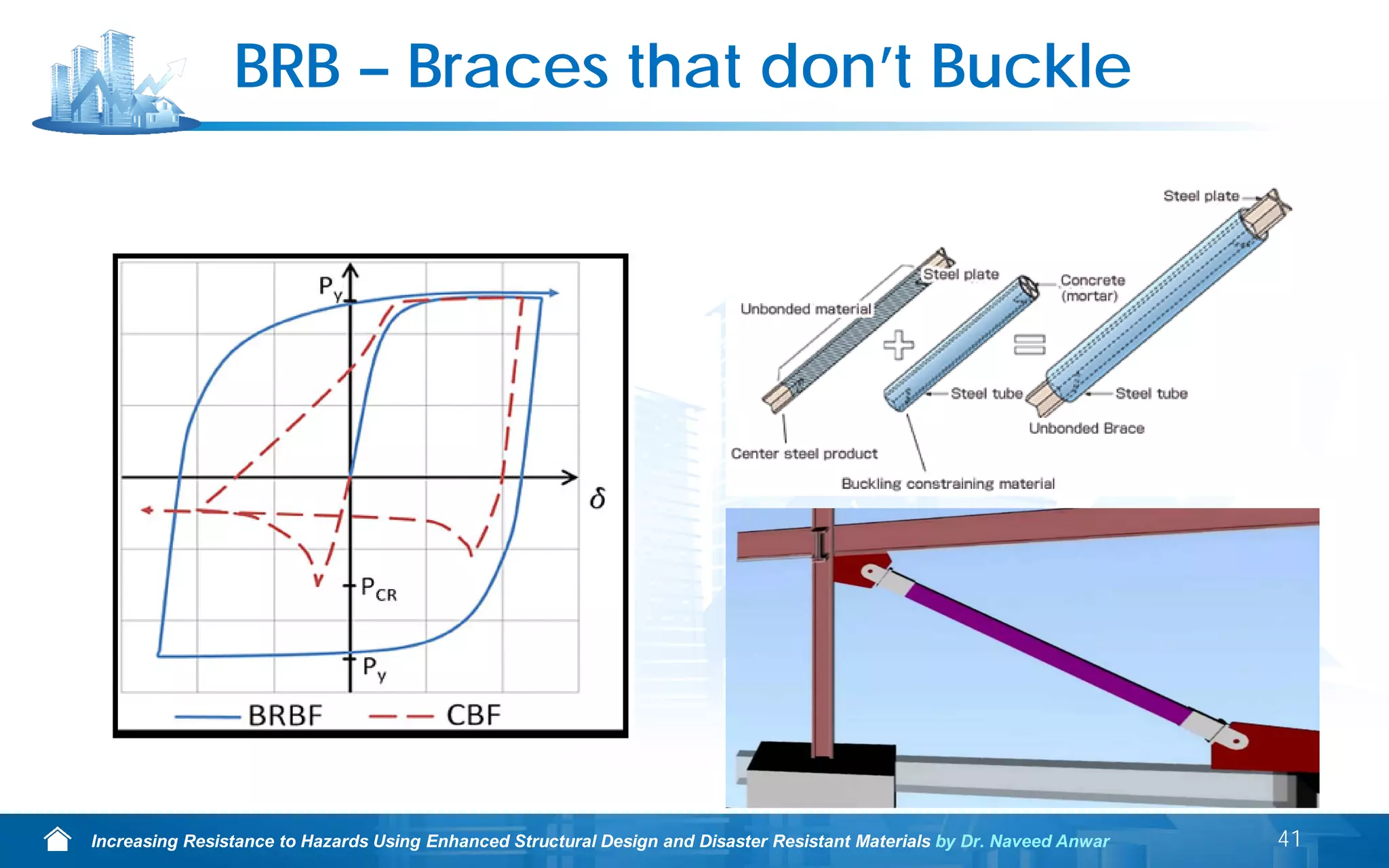 BRB – Braces that don't Buckle

$P_y$

$\delta$

$P_{CR}$

$P_y$

BRBF CBF

Steel plate

Steel plate

Concrete (mortar)

Unbonded material

Steel tube

Steel tube

Unbonded Brace

Center steel product

Buckling constraining material

Increasing Resistance to Hazards Using Enhanced Structural Design and Disaster Resistant Materials by Dr. Naveed Anwar

41